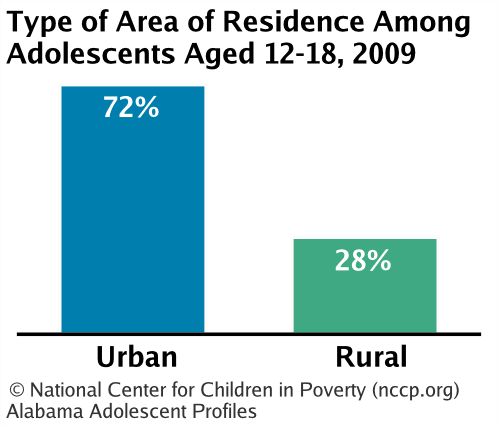 Type of Area of Residence Among Adolescents Aged 12-18, 2009

72%

28%

Urban

Rural

© National Center for Children in Poverty (nccp.org)
Alabama Adolescent Profiles